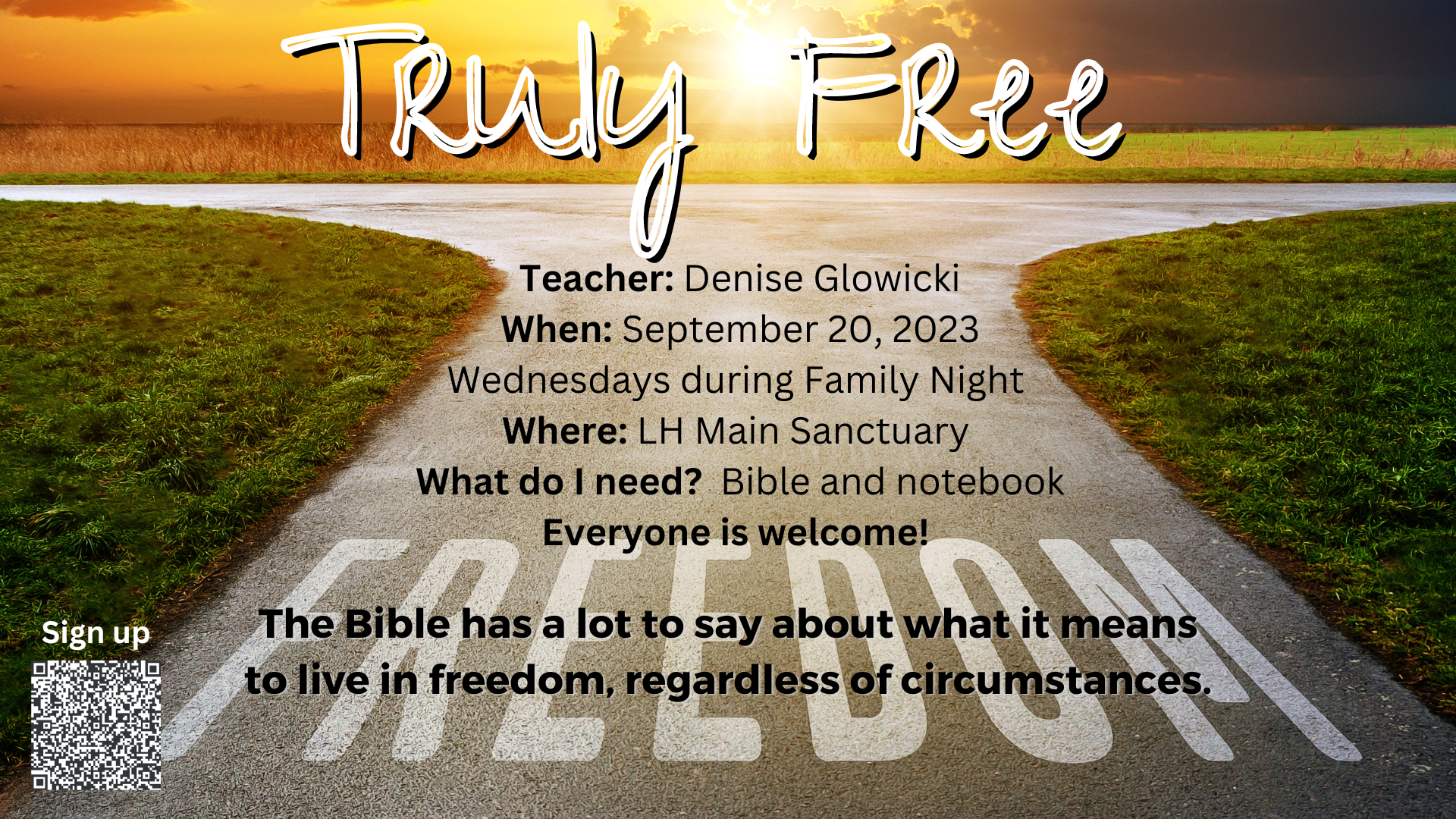 Truly Free

Teacher: Denise Glowicki
When: September 20, 2023
Wednesdays during Family Night
Where: LH Main Sanctuary
What do I need? Bible and notebook
Everyone is welcome!

FREEDOM

The Bible has a lot to say about what it means to live in freedom, regardless of circumstances.

Sign up